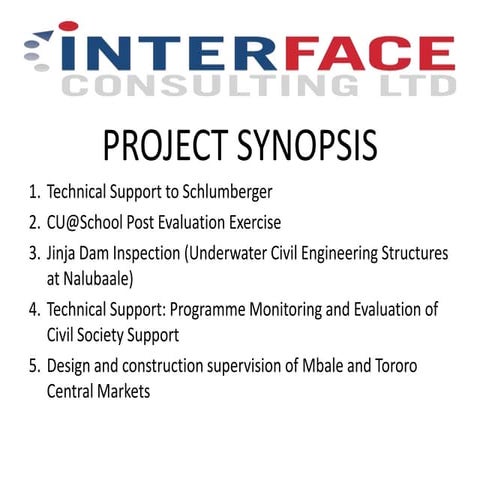 INTERFACE
CONSULTING LTD

PROJECT SYNOPSIS

1. Technical Support to Schlumberger
2. CU@School Post Evaluation Exercise
3. Jinja Dam Inspection (Underwater Civil Engineering Structures at Nalubaale)
4. Technical Support: Programme Monitoring and Evaluation of Civil Society Support
5. Design and construction supervision of Mbale and Tororo Central Markets